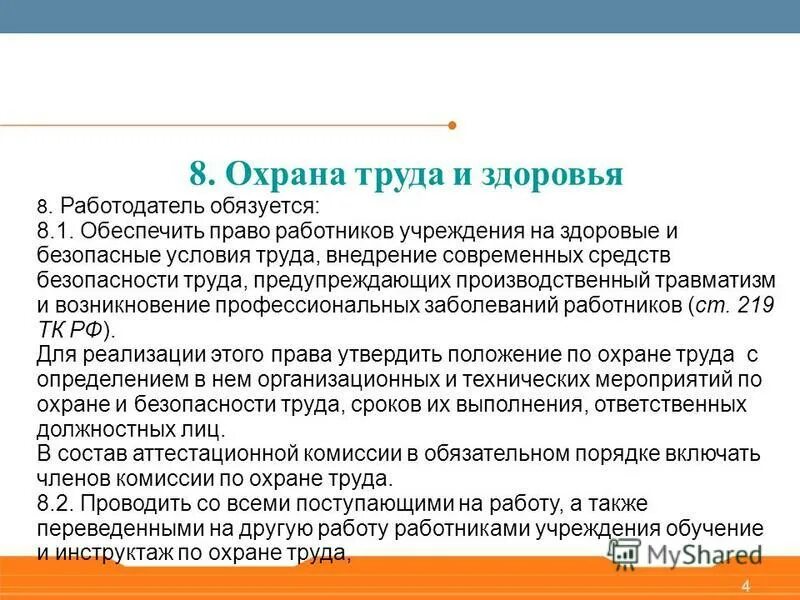 8. Охрана труда и здоровья

8. Работодатель обязуется:
8.1. Обеспечить право работников учреждения на здоровые и безопасные условия труда, внедрение современных средств безопасности труда, предупреждающих производственный травматизм и возникновение профессиональных заболеваний работников (ст. 219 ТК РФ).
Для реализации этого права утвердить положение по охране труда с определением в нем организационных и технических мероприятий по охране и безопасности труда, сроков их выполнения, ответственных должностных лиц.
В состав аттестационной комиссии в обязательном порядке включать членов комиссии по охране труда.
8.2. Проводить со всеми поступающими на работу, а также переведенными на другую работу работниками учреждения обучение и инструктаж по охране труда,

MyShared

4